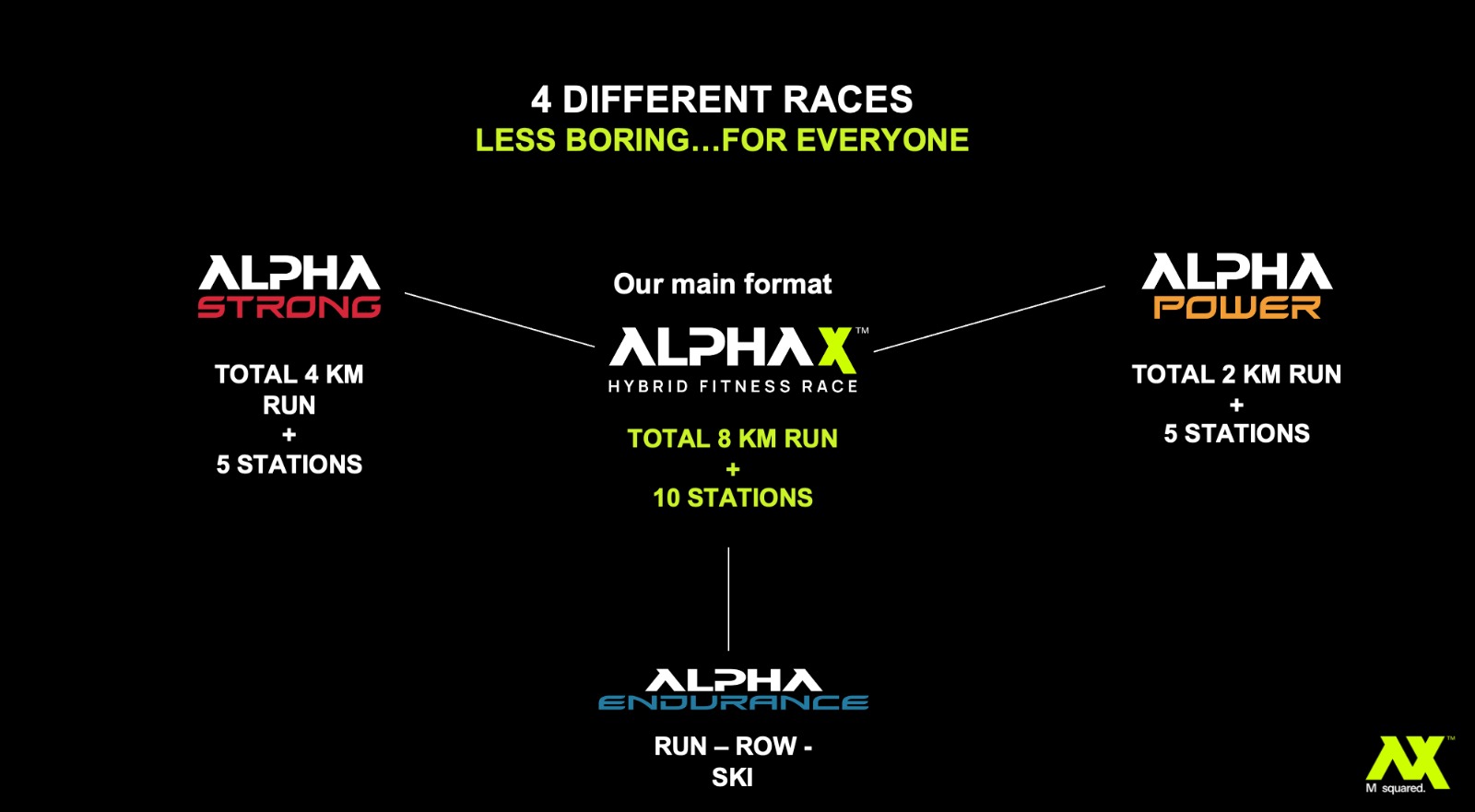 4 DIFFERENT RACES
LESS BORING…FOR EVERYONE

ALPHA
STRONG

TOTAL 4 KM RUN
+
5 STATIONS

Our main format

ALPHAX™
HYBRID FITNESS RACE

TOTAL 8 KM RUN
+
10 STATIONS

ALPHA
POWER

TOTAL 2 KM RUN
+
5 STATIONS

ALPHA
ENDURANCE

RUN – ROW - SKI

AX™
M squared.